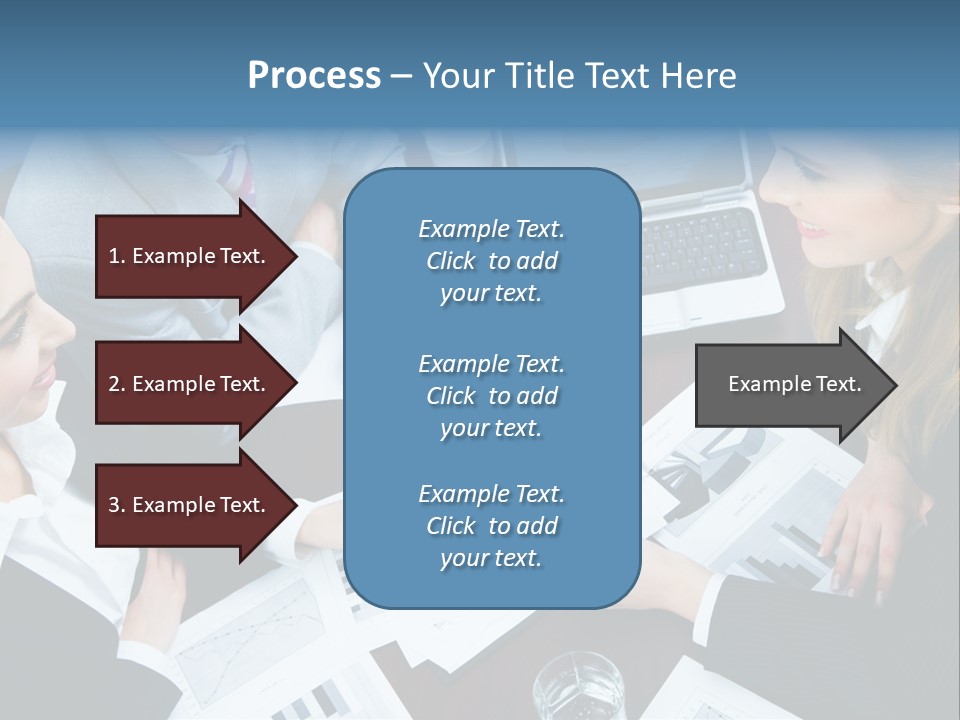 Process – Your Title Text Here

1. Example Text.

2. Example Text.

3. Example Text.

Example Text. Click to add your text.

Example Text. Click to add your text.

Example Text. Click to add your text.

Example Text.